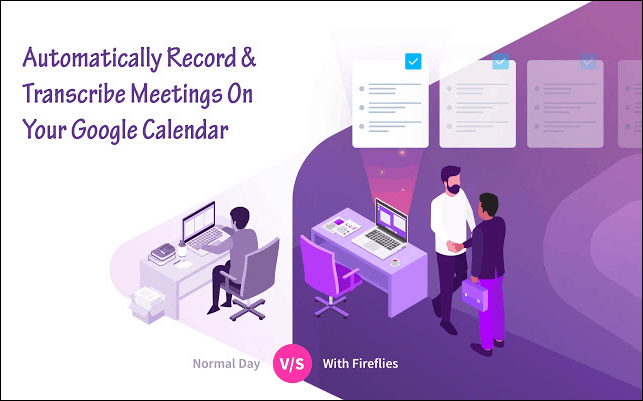 Automatically Record & Transcribe Meetings On Your Google Calendar

Normal Day V/S With Fireflies